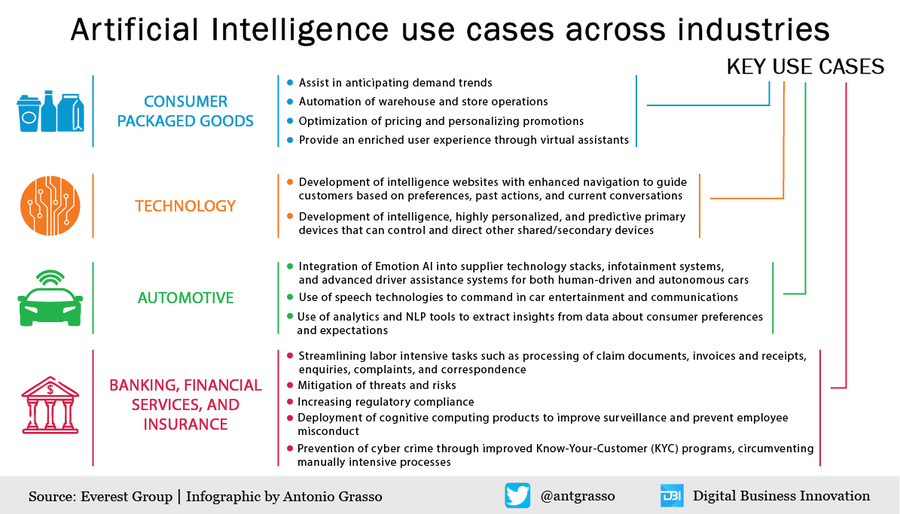 Artificial Intelligence use cases across industries

KEY USE CASES

CONSUMER PACKAGED GOODS

- Assist in anticipating demand trends
- Automation of warehouse and store operations
- Optimization of pricing and personalizing promotions
- Provide an enriched user experience through virtual assistants

TECHNOLOGY

- Development of intelligence websites with enhanced navigation to guide customers based on preferences, past actions, and current conversations
- Development of intelligence, highly personalized, and predictive primary devices that can control and direct other shared/secondary devices

AUTOMOTIVE

- Integration of Emotion AI into supplier technology stacks, infotainment systems, and advanced driver assistance systems for both human-driven and autonomous cars
- Use of speech technologies to command in car entertainment and communications
- Use of analytics and NLP tools to extract insights from data about consumer preferences and expectations

BANKING, FINANCIAL SERVICES, AND INSURANCE

- Streamlining labor intensive tasks such as processing of claim documents, invoices and receipts, enquiries, complaints, and correspondence
- Mitigation of threats and risks
- Increasing regulatory compliance
- Deployment of cognitive computing products to improve surveillance and prevent employee misconduct
- Prevention of cyber crime through improved Know-Your-Customer (KYC) programs, circumventing manually intensive processes

Source: Everest Group | Infographic by Antonio Grasso

@antgrasso

DBI Digital Business Innovation